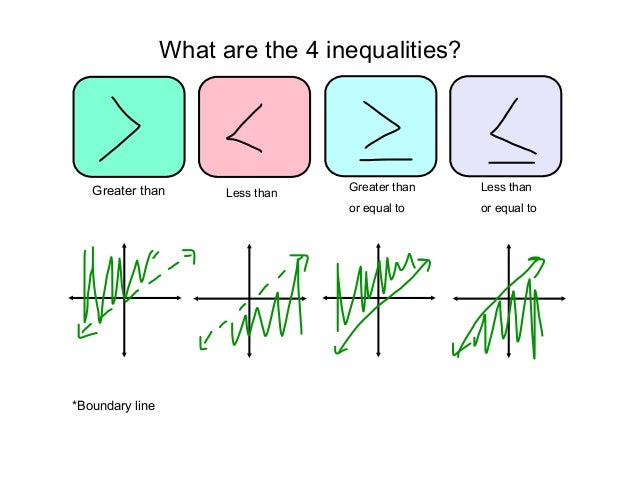 What are the 4 inequalities?

$>$

$<$

$\geq$

$\leq$

Greater than

Less than

Greater than or equal to

Less than or equal to

*Boundary line